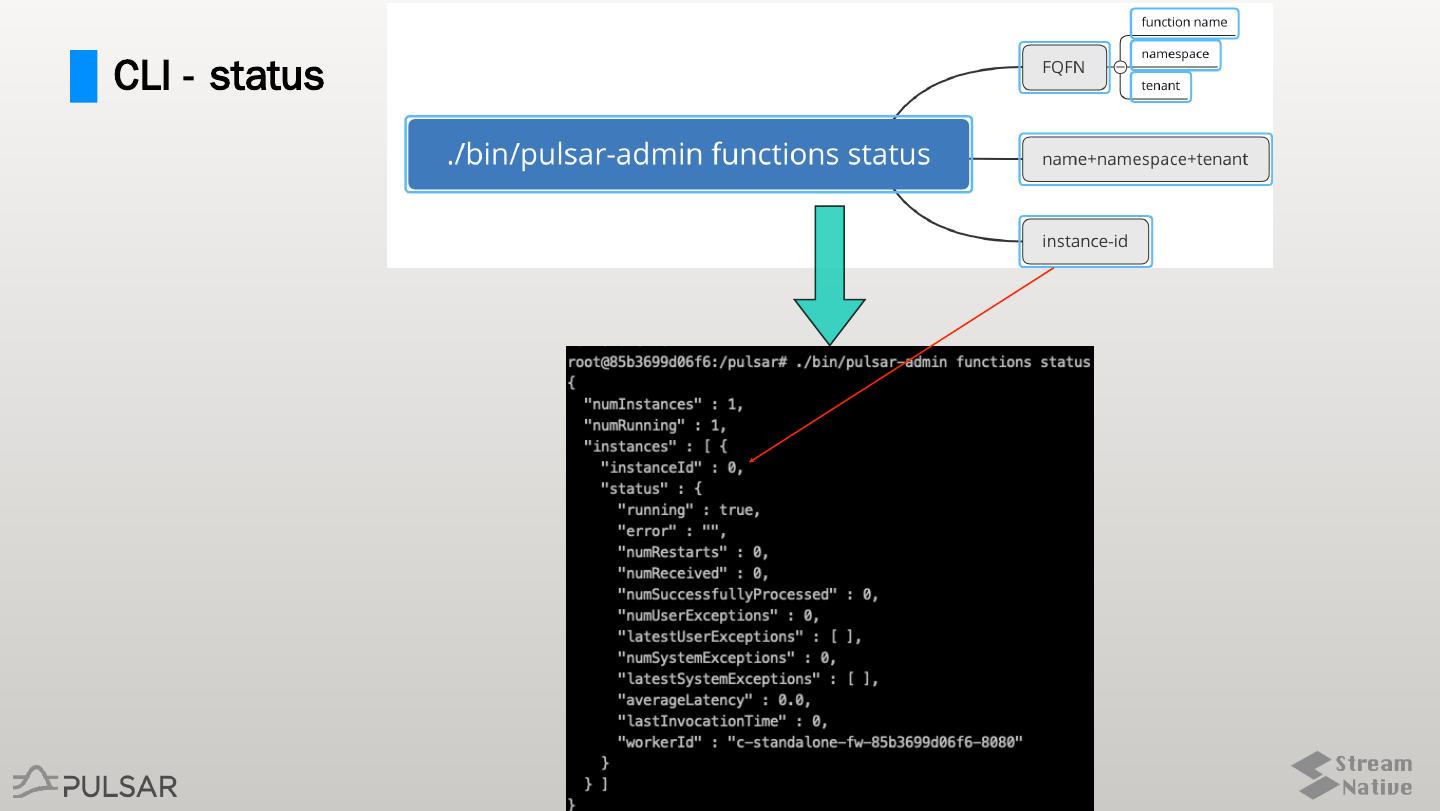 CLI - status

./bin/pulsar-admin functions status

FQFN

function name

namespace

tenant

name+namespace+tenant

instance-id

root@85b3699d06f6:/pulsar# ./bin/pulsar-admin functions status
{
  "numInstances" : 1,
  "numRunning" : 1,
  "instances" : [ {
    "instanceId" : 0,
    "status" : {
      "running" : true,
      "error" : "",
      "numRestarts" : 0,
      "numReceived" : 0,
      "numSuccessfullyProcessed" : 0,
      "numUserExceptions" : 0,
      "latestUserExceptions" : [ ],
      "numSystemExceptions" : 0,
      "latestSystemExceptions" : [ ],
      "averageLatency" : 0.0,
      "lastInvocationTime" : 0,
      "workerId" : "c-standalone-fw-85b3699d06f6-8080"
    }
  } ]
}

PULSAR

Stream
Native